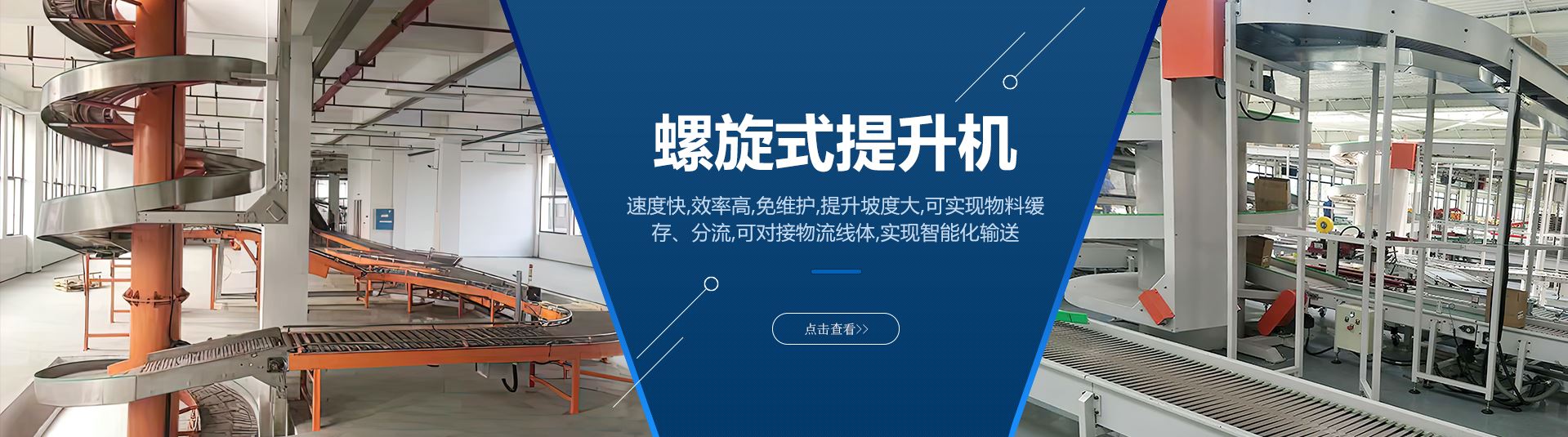 螺旋式提升机

速度快,效率高,免维护,提升坡度大,可实现物料缓存、分流,可对接物流线体,实现智能化输送

点击查看>>